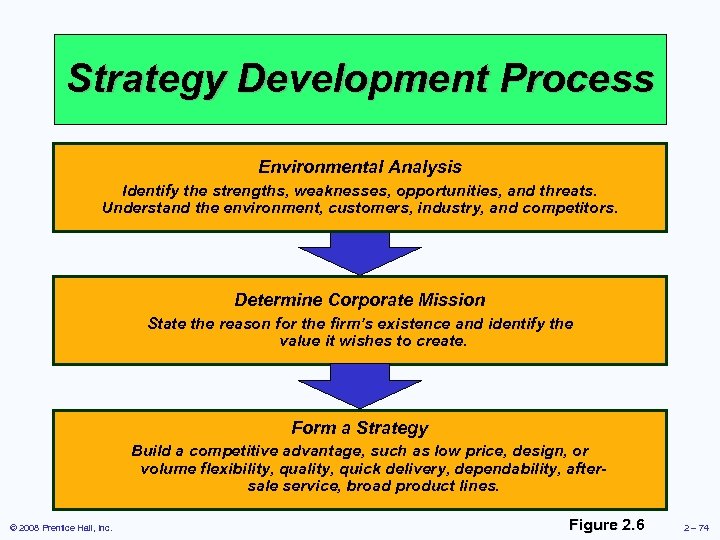 Strategy Development Process

Environmental Analysis
Identify the strengths, weaknesses, opportunities, and threats. Understand the environment, customers, industry, and competitors.

Determine Corporate Mission
State the reason for the firm's existence and identify the value it wishes to create.

Form a Strategy
Build a competitive advantage, such as low price, design, or volume flexibility, quality, quick delivery, dependability, after-sale service, broad product lines.

© 2008 Prentice Hall, Inc.

Figure 2.6

2 – 74